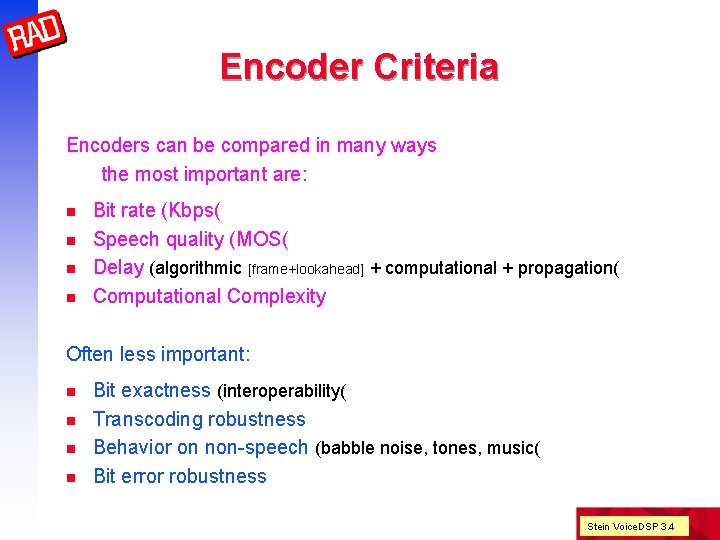 RAD

Encoder Criteria

Encoders can be compared in many ways
the most important are:

- Bit rate (Kbps(
- Speech quality (MOS(
- Delay (algorithmic [frame+lookahead] + computational + propagation(
- Computational Complexity

Often less important:

- Bit exactness (interoperability(
- Transcoding robustness
- Behavior on non-speech (babble noise, tones, music(
- Bit error robustness

Stein VoiceDSP 3.4